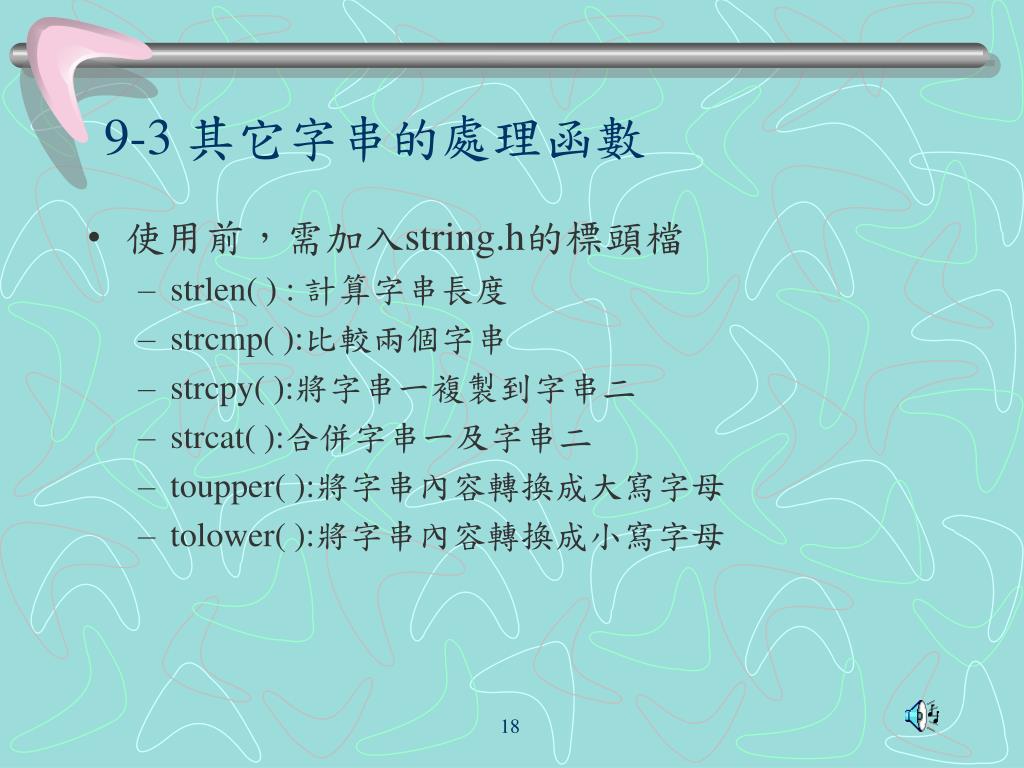 9-3 其它字串的處理函數

• 使用前，需加入string.h的標頭檔
– strlen( ) : 計算字串長度
– strcmp( ):比較兩個字串
– strcpy( ):將字串一複製到字串二
– strcat( ):合併字串一及字串二
– toupper( ):將字串內容轉換成大寫字母
– tolower( ):將字串內容轉換成小寫字母

18